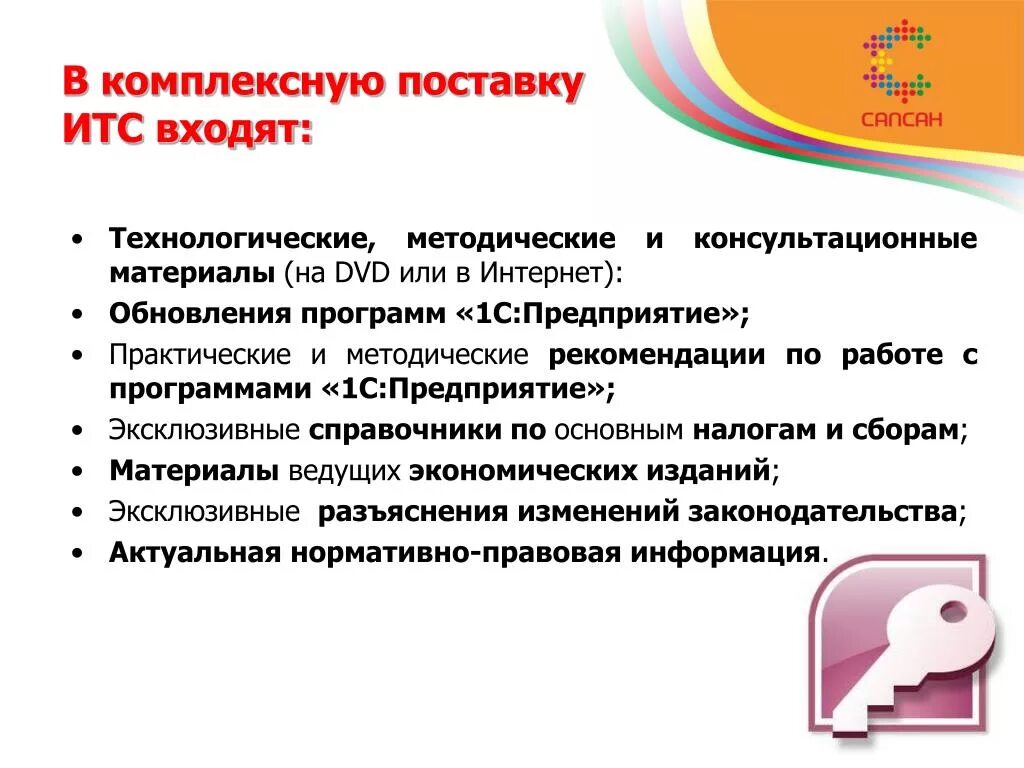 В комплексную поставку ИТС входят:

САПСАН

• Технологические, методические и консультационные материалы (на DVD или в Интернет):
• Обновления программ «1С:Предприятие»;
• Практические и методические рекомендации по работе с программами «1С:Предприятие»;
• Эксклюзивные справочники по основным налогам и сборам;
• Материалы ведущих экономических изданий;
• Эксклюзивные разъяснения изменений законодательства;
• Актуальная нормативно-правовая информация.